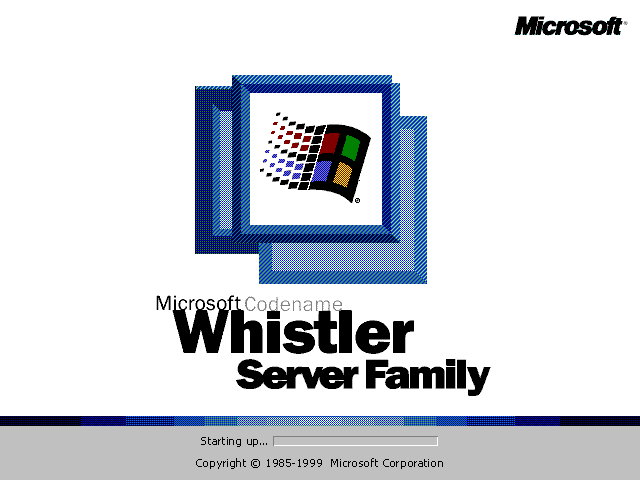 Microsoft®

Microsoft Codename
Whistler
Server Family

Starting up...

Copyright © 1985-1999 Microsoft Corporation